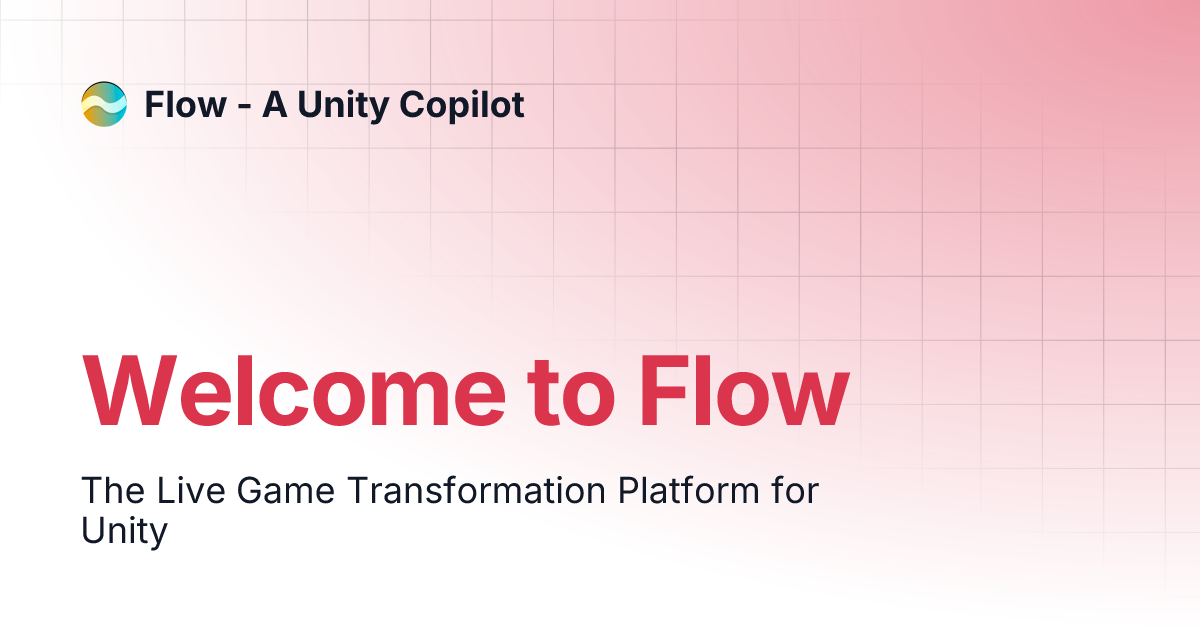 Flow - A Unity Copilot

Welcome to Flow

The Live Game Transformation Platform for Unity